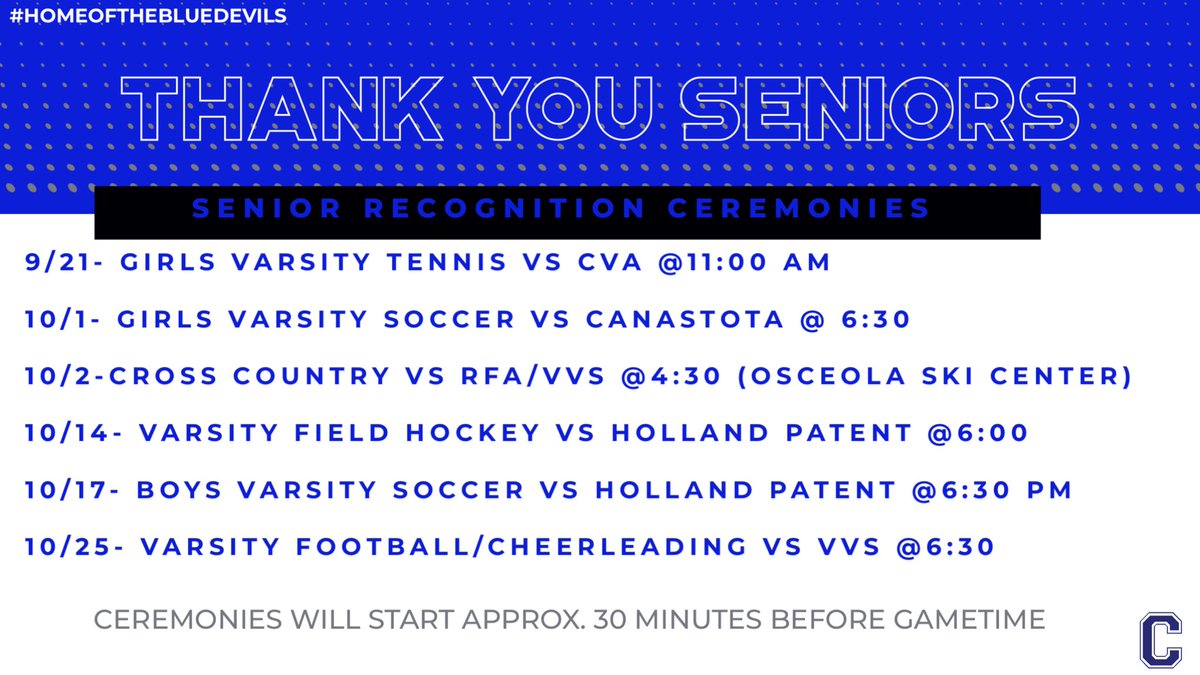 #HOMEOFTHEBLUEDEVILS

THANK YOU SENIORS

SENIOR RECOGNITION CEREMONIES

9/21- GIRLS VARSITY TENNIS VS CVA @11:00 AM

10/1- GIRLS VARSITY SOCCER VS CANASTOTA @ 6:30

10/2-CROSS COUNTRY VS RFA/VVS @4:30 (OSCEOLA SKI CENTER)

10/14- VARSITY FIELD HOCKEY VS HOLLAND PATENT @6:00

10/17- BOYS VARSITY SOCCER VS HOLLAND PATENT @6:30 PM

10/25- VARSITY FOOTBALL/CHEERLEADING VS VVS @6:30

CEREMONIES WILL START APPROX. 30 MINUTES BEFORE GAMETIME

C